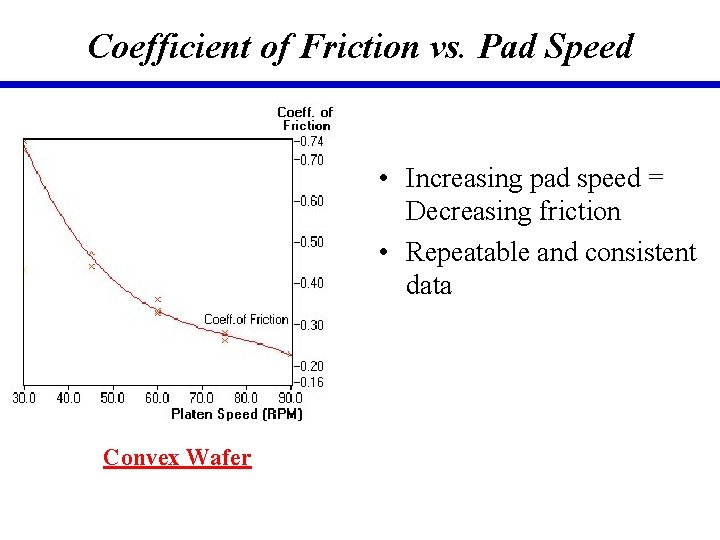 Coefficient of Friction vs. Pad Speed

Coeff. of Friction

0.74
0.70
0.60
0.50
0.40
0.30
0.20
0.16

Coeff.of Friction

30.0 40.0 50.0 60.0 70.0 80.0 90.0

Platen Speed (RPM)

Convex Wafer

• Increasing pad speed = Decreasing friction

• Repeatable and consistent data